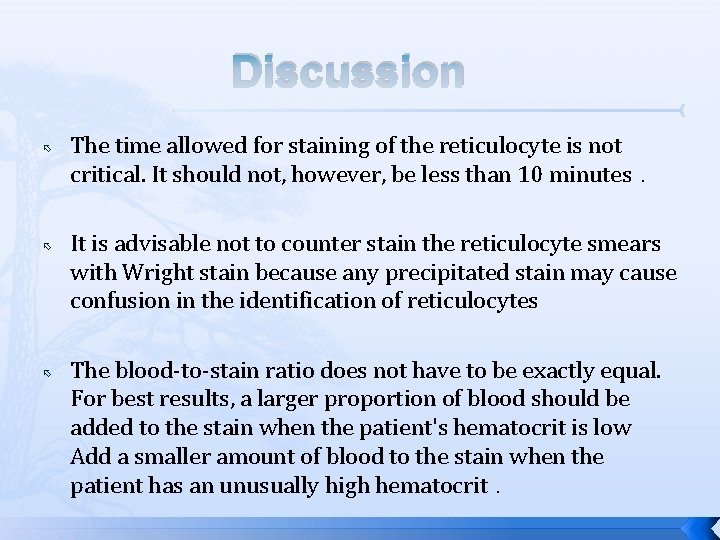 Discussion

The time allowed for staining of the reticulocyte is not critical. It should not, however, be less than 10 minutes .

It is advisable not to counter stain the reticulocyte smears with Wright stain because any precipitated stain may cause confusion in the identification of reticulocytes

The blood-to-stain ratio does not have to be exactly equal. For best results, a larger proportion of blood should be added to the stain when the patient's hematocrit is low Add a smaller amount of blood to the stain when the patient has an unusually high hematocrit .